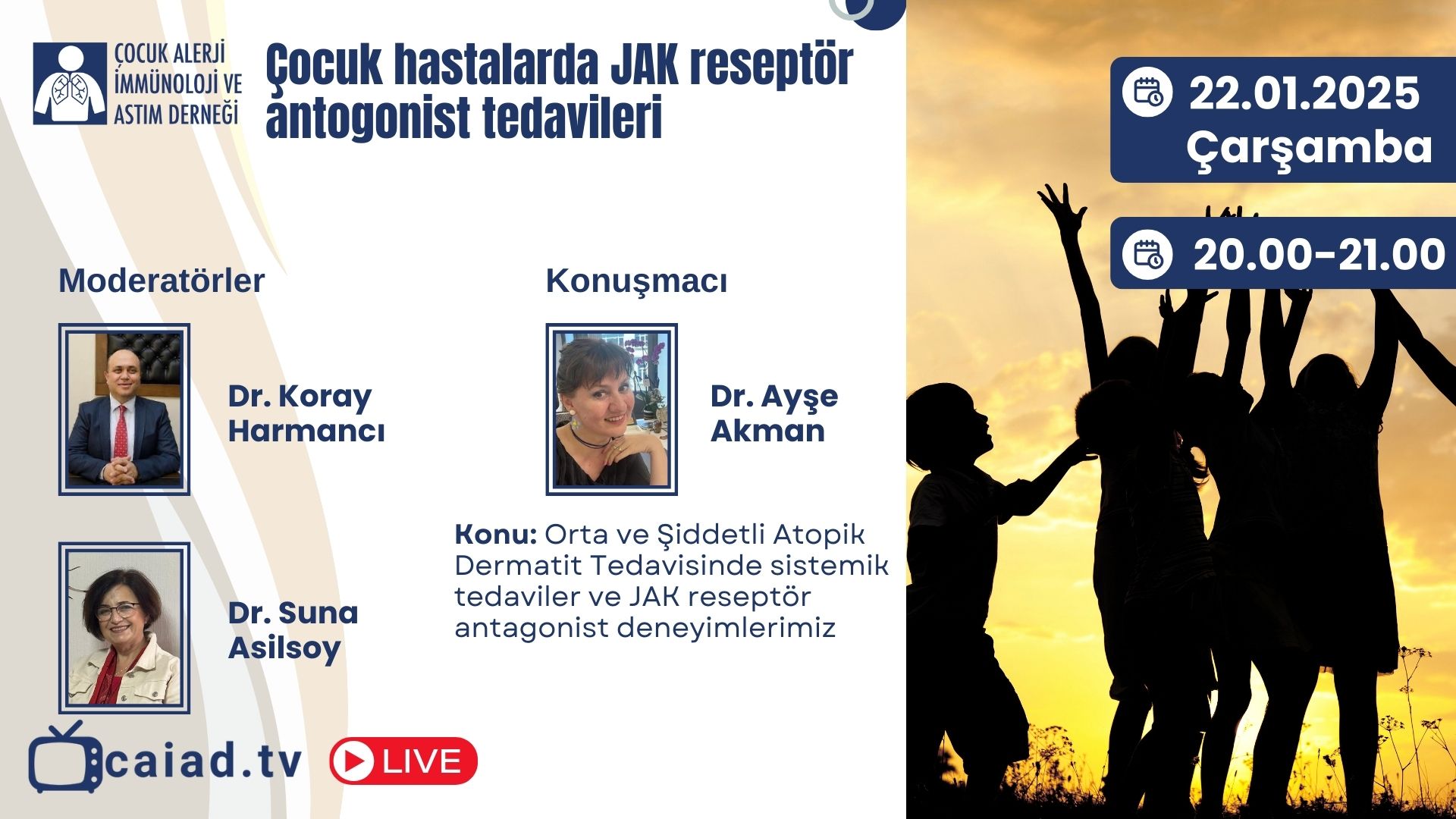 ÇOCUK ALERJİ İMMÜNOLOJİ VE ASTIM DERNEĞİ

Çocuk hastalarda JAK reseptör antogonist tedavileri

22.01.2025 Çarşamba

20.00-21.00

Moderatörler

Dr. Koray Harmancı

Dr. Suna Asilsoy

Konuşmacı

Dr. Ayşe Akman

Konu: Orta ve Şiddetli Atopik Dermatit Tedavisinde sistemik tedaviler ve JAK reseptör antagonist deneyimlerimiz

caiad.tv

LIVE